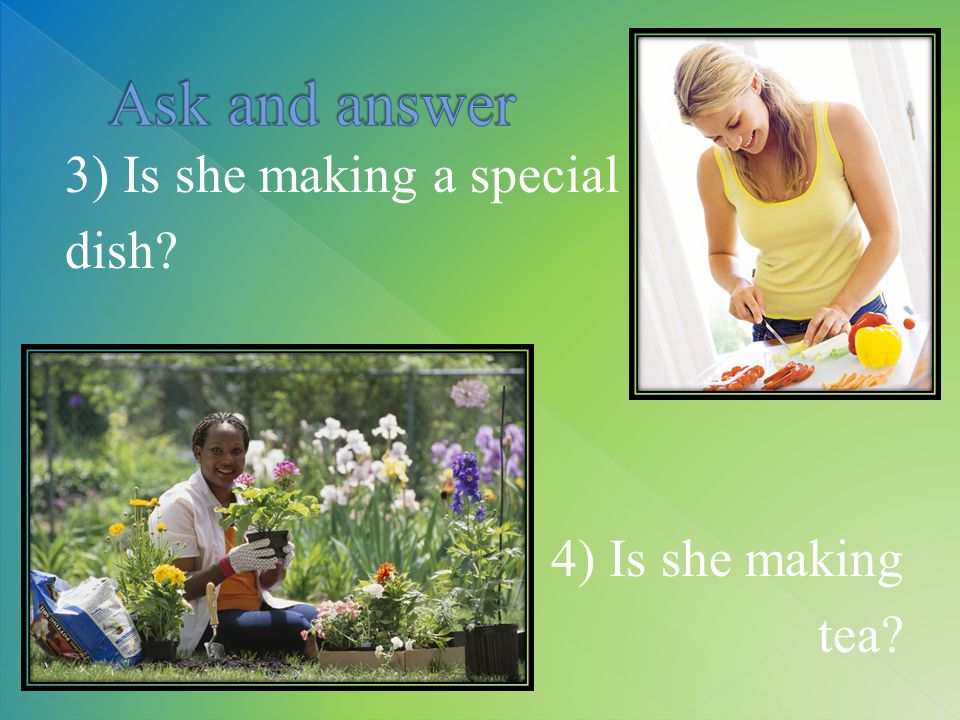 Ask and answer

3) Is she making a special dish?

4) Is she making tea?